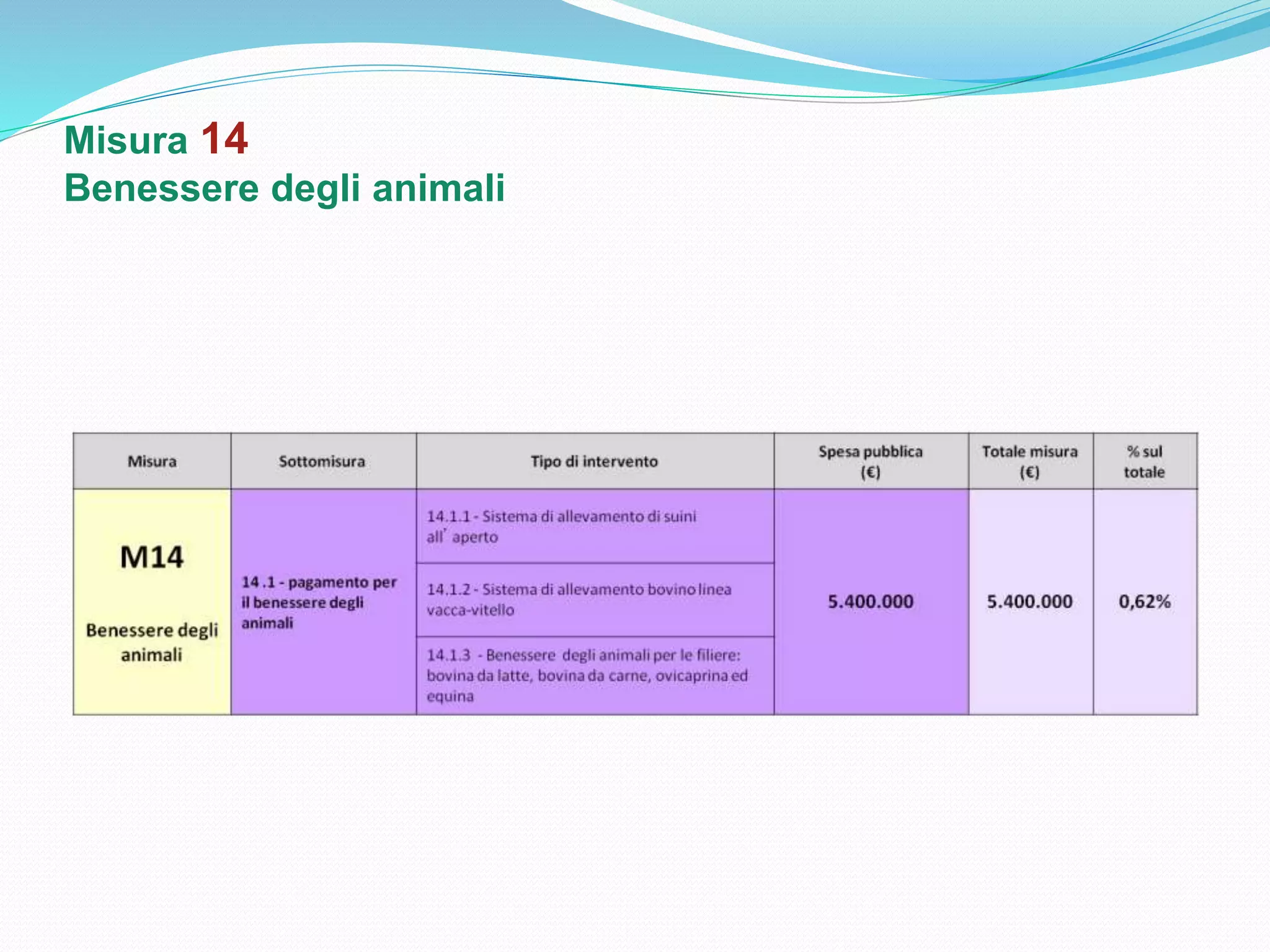 Misura 14
Benessere degli animali

| Misura | Sottomisura | Tipo di intervento | Spesa pubblica (€) | Totale misura (€) | % sul totale |
|---|---|---|---|---|---|
| M14 Benessere degli animali | 14 .1 - pagamento per il benessere degli animali | 14.1.1 - Sistema di allevamento di suini all' aperto | 5.400.000 | 5.400.000 | 0,62% |
| | | 14.1.2 - Sistema di allevamento bovino linea vacca-vitello | | | |
| | | 14.1.3 - Benessere degli animali per le filiere: bovina da latte, bovina da carne, ovicaprina ed equina | | | |